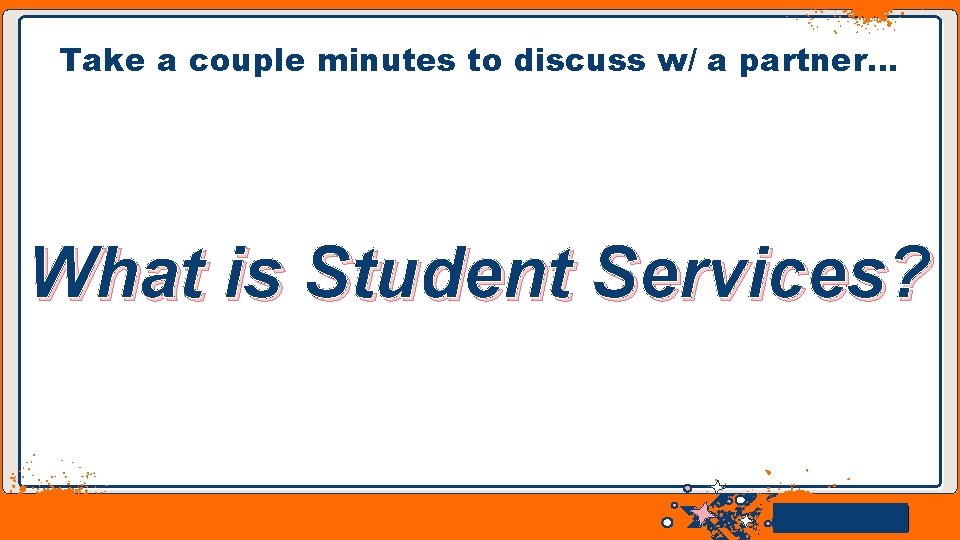 Take a couple minutes to discuss w/ a partner…

What is Student Services?